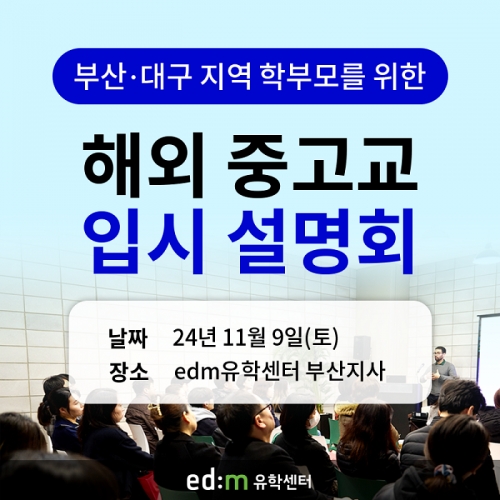 부산·대구 지역 학부모를 위한

해외 중고교
입시 설명회

날짜 24년 11월 9일(토)
장소 edm유학센터 부산지사

ed:m 유학센터